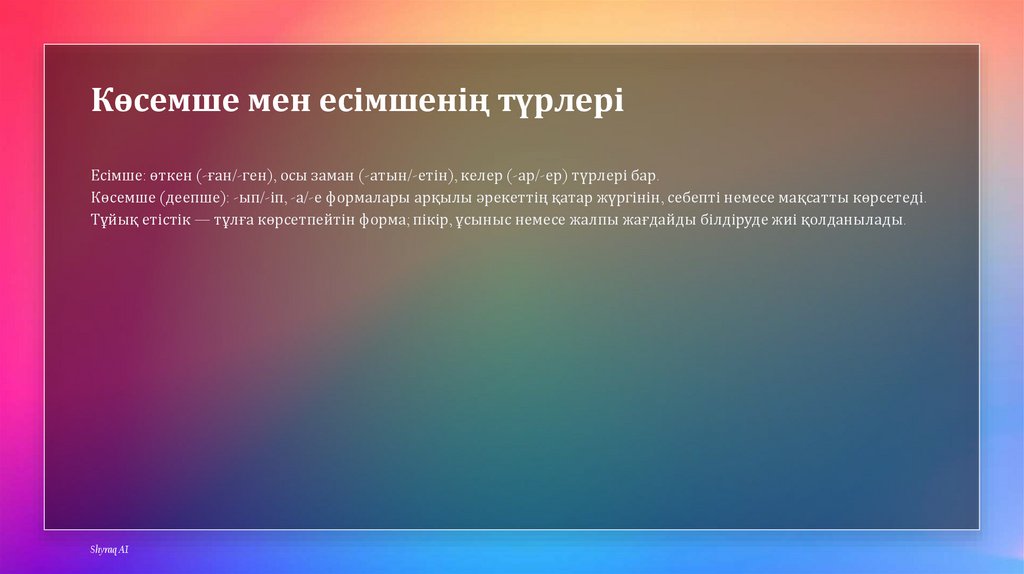 Көсемше мен есімшенің түрлері

Есімше: өткен (-ған/-ген), осы заман (-атын/-етін), келер (-ар/-ер) түрлері бар.
Көсемше (деепше): -ып/-іп, -а/-е формалары арқылы әрекеттің қатар жүргінін, себепті немесе мақсатты көрсетеді.
Тұйық етістік — тұлға көрсетпейтін форма; пікір, ұсыныс немесе жалпы жағдайды білдіруде жиі қолданылады.

Shyraq AI